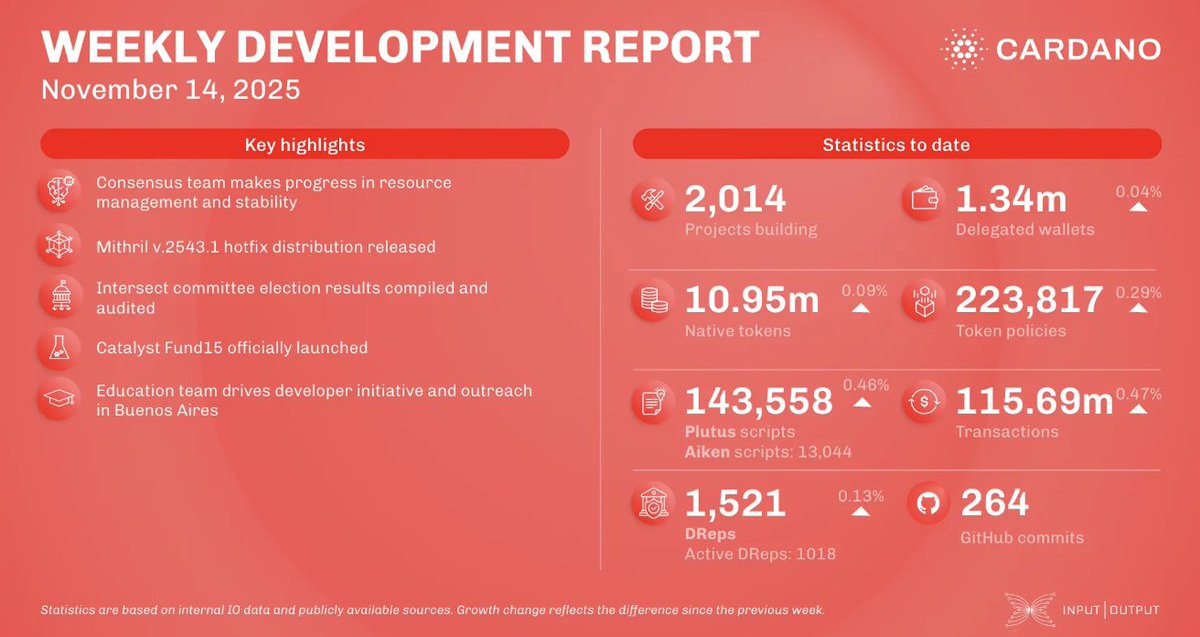 WEEKLY DEVELOPMENT REPORT
November 14, 2025

CARDANO

Key highlights

Consensus team makes progress in resource management and stability

Mithril v.2543.1 hotfix distribution released

Intersect committee election results compiled and audited

Catalyst Fund15 officially launched

Education team drives developer initiative and outreach in Buenos Aires

Statistics to date

2,014
Projects building

1.34m 0.04%
Delegated wallets

10.95m 0.09%
Native tokens

223,817 0.29%
Token policies

143,558 0.46%
Plutus scripts
Aiken scripts: 13,044

115.69m 0.47%
Transactions

1,521 0.13%
DReps
Active DReps: 1018

264
GitHub commits

Statistics are based on internal IO data and publicly available sources. Growth change reflects the difference since the previous week.

INPUT | OUTPUT